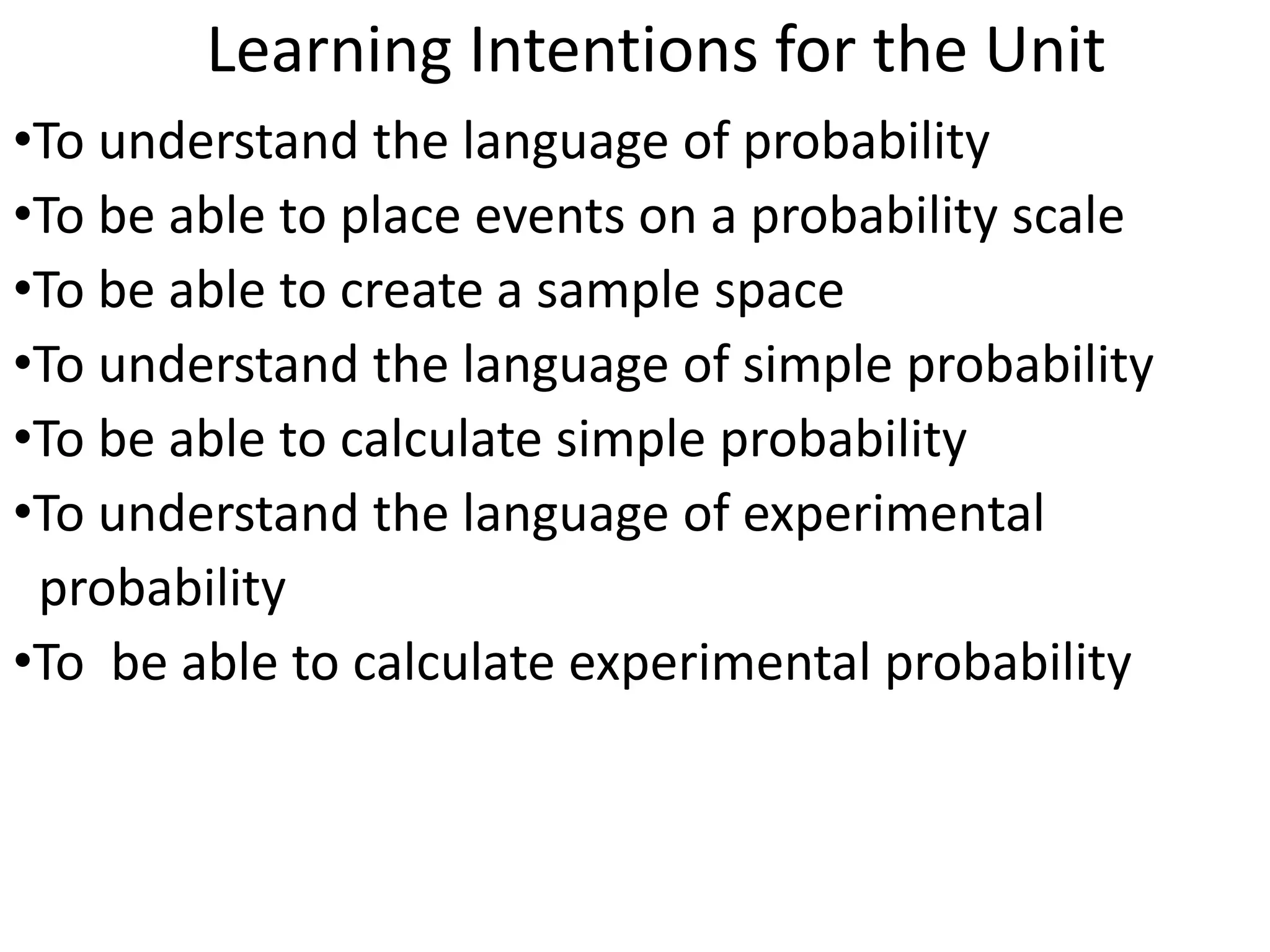 Learning Intentions for the Unit

•To understand the language of probability
•To be able to place events on a probability scale
•To be able to create a sample space
•To understand the language of simple probability
•To be able to calculate simple probability
•To understand the language of experimental probability
•To  be able to calculate experimental probability